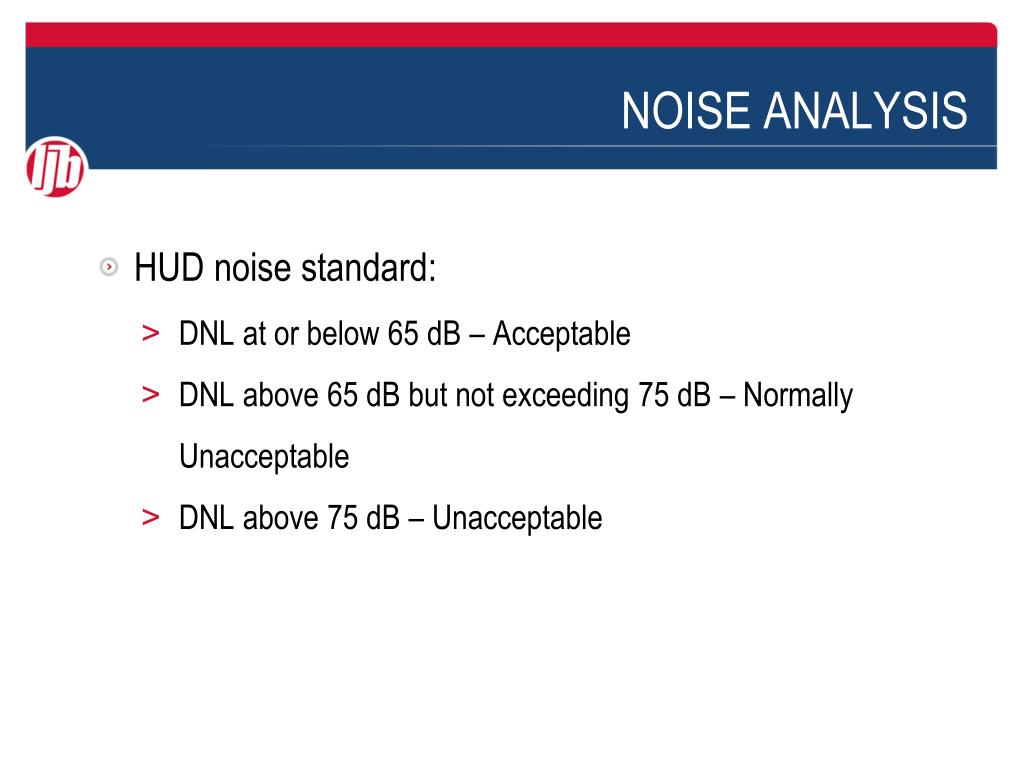 NOISE ANALYSIS

ljb

HUD noise standard:

> DNL at or below 65 dB – Acceptable

> DNL above 65 dB but not exceeding 75 dB – Normally Unacceptable

> DNL above 75 dB – Unacceptable